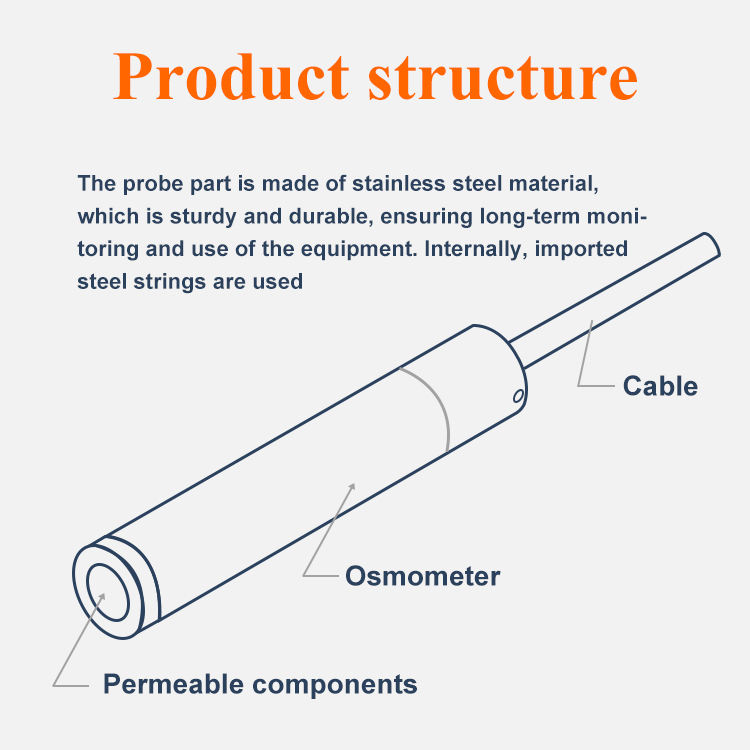 Product structure

The probe part is made of stainless steel material, which is sturdy and durable, ensuring long-term monitoring and use of the equipment. Internally, imported steel strings are used

Cable

Osmometer

Permeable components